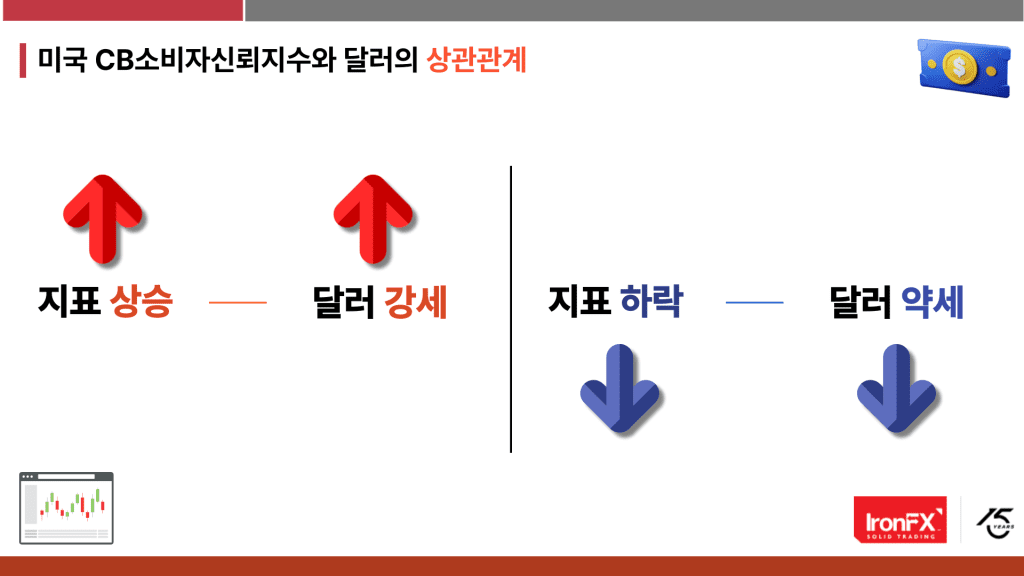 미국 CB소비자신뢰지수와 달러의 상관관계

지표 상승 — 달러 강세

지표 하락 — 달러 약세

IronFX SOLID TRADING

15 YEARS